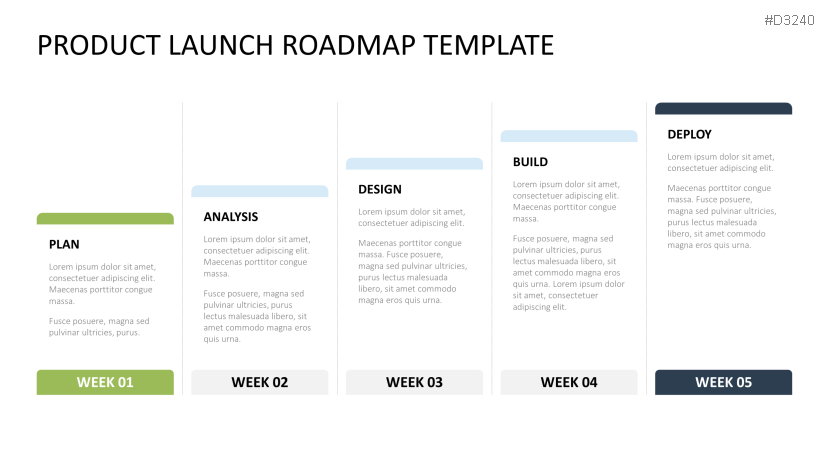 #D3240

PRODUCT LAUNCH ROADMAP TEMPLATE

PLAN

Lorem ipsum dolor sit amet, consectetuer adipiscing elit. Maecenas porttitor congue massa.

Fusce posuere, magna sed pulvinar ultricies, purus.

WEEK 01

ANALYSIS

Lorem ipsum dolor sit amet, consectetuer adipiscing elit. Maecenas porttitor congue massa.

Fusce posuere, magna sed pulvinar ultricies, purus lectus malesuada libero, sit amet commodo magna eros quis urna.

WEEK 02

DESIGN

Lorem ipsum dolor sit amet, consectetuer adipiscing elit.

Maecenas porttitor congue massa. Fusce posuere, magna sed pulvinar ultricies, purus lectus malesuada libero, sit amet commodo magna eros quis urna.

WEEK 03

BUILD

Lorem ipsum dolor sit amet, consectetuer adipiscing elit. Maecenas porttitor congue massa.

Fusce posuere, magna sed pulvinar ultricies, purus lectus malesuada libero, sit amet commodo magna eros quis urna. Lorem ipsum dolor sit amet, consectetuer adipiscing elit.

WEEK 04

DEPLOY

Lorem ipsum dolor sit amet, consectetuer adipiscing elit.

Maecenas porttitor congue massa. Fusce posuere, magna sed pulvinar ultricies, purus lectus malesuada libero, sit amet commodo magna eros quis urna.

WEEK 05